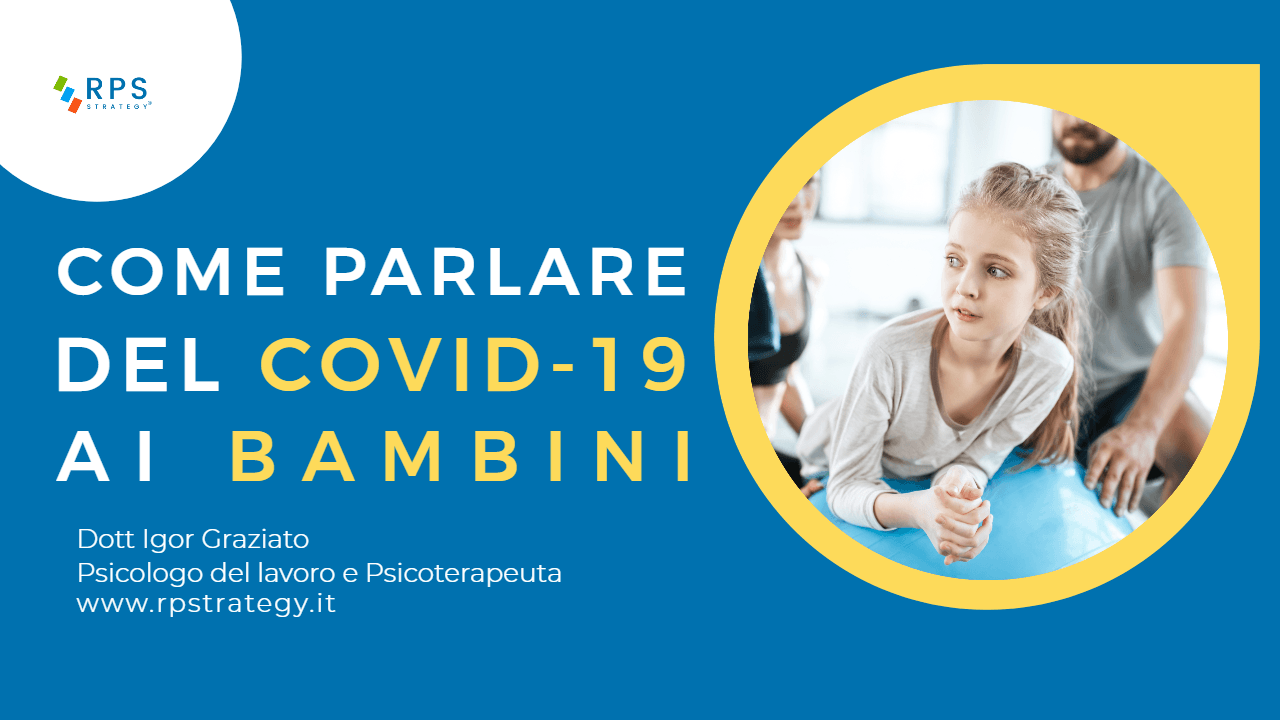 RPS
STRATEGY

COME PARLARE DEL COVID-19 AI BAMBINI

Dott Igor Graziato
Psicologo del lavoro e Psicoterapeuta
www.rpstrategy.it